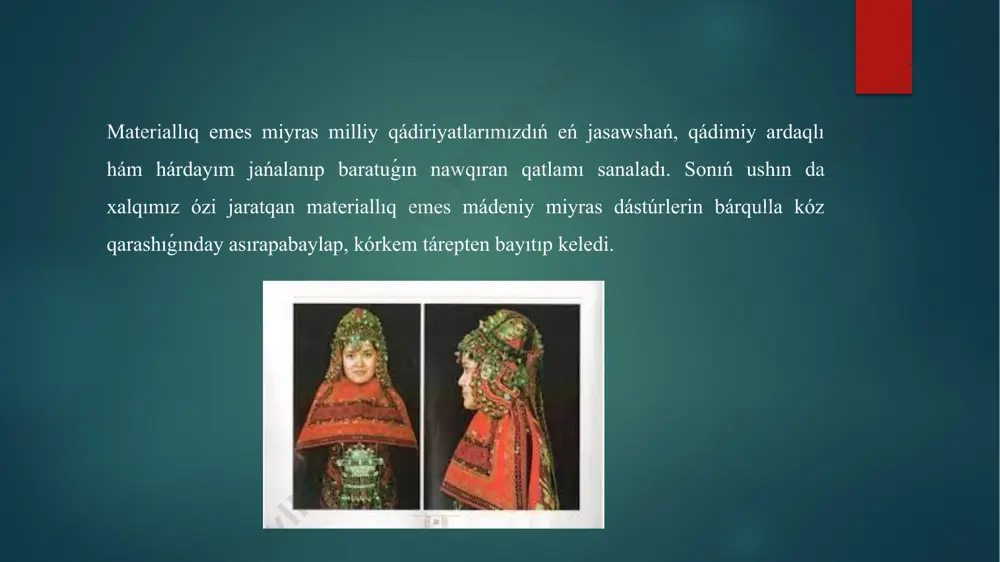 Materiallıq emes miyras milliy qádiriyatlarımızdıń eń jasawshań, qádimiy ardaqlı hám hárdayım jańalanıp baratuǵın nawqıran qatlamı sanaladı. Sonıń ushın da xalqımız ózi jaratqan materiallıq emes mádeniy miyras dástúrlerin bárqulla kóz qarashıǵınday asırapabaylap, kórkem tárepten bayıtıp keledi.